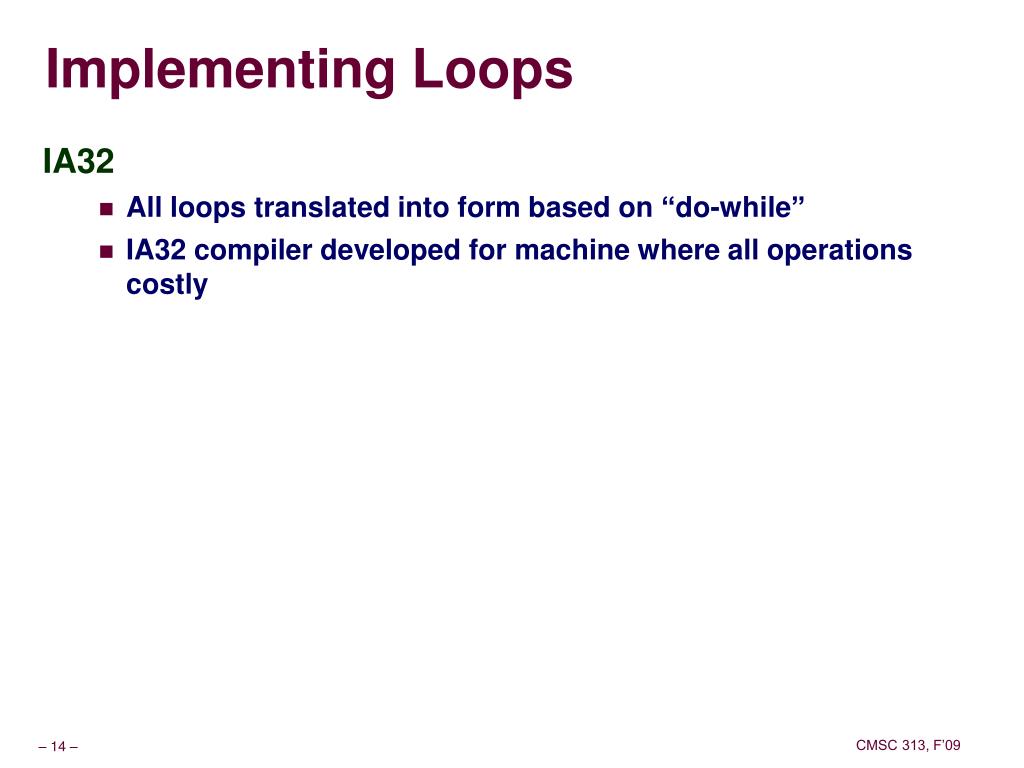 Implementing Loops

IA32

All loops translated into form based on “do-while”

IA32 compiler developed for machine where all operations costly

– 14 –

CMSC 313, F’09